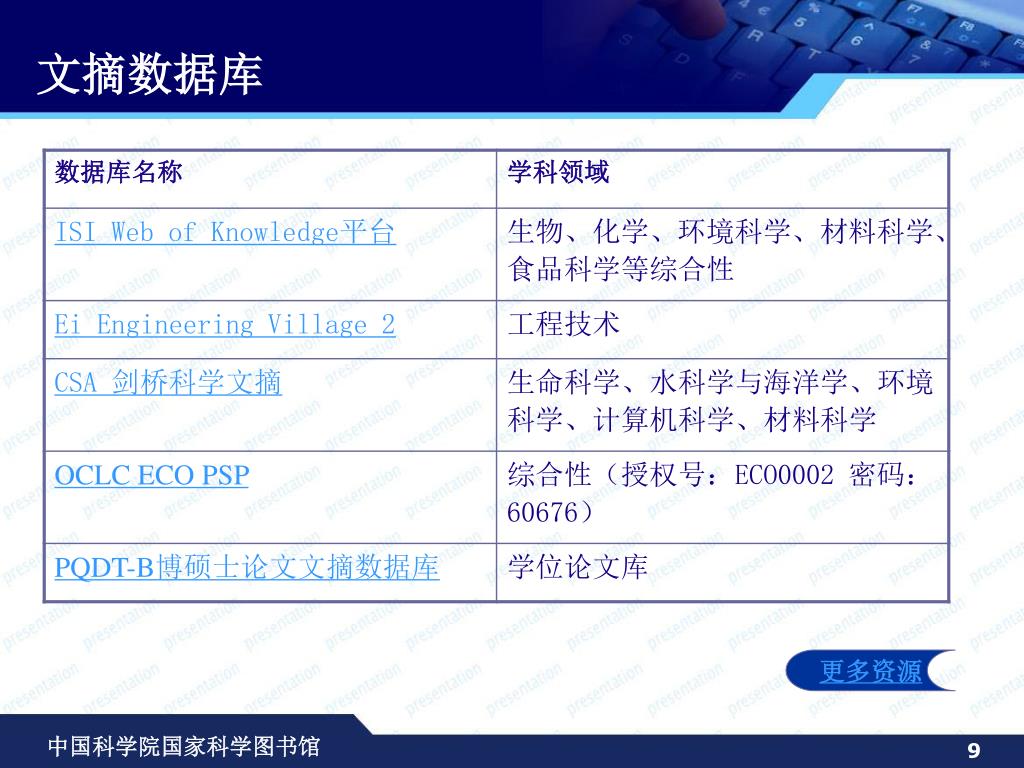 文摘数据库

| 数据库名称 | 学科领域 |
|---|---|
| ISI Web of Knowledge平台 | 生物、化学、环境科学、材料科学、食品科学等综合性 |
| Ei Engineering Village 2 | 工程技术 |
| CSA 剑桥科学文摘 | 生命科学、水科学与海洋学、环境科学、计算机科学、材料科学 |
| OCLC ECO PSP | 综合性（授权号：ECO0002 密码：60676） |
| PQDT-B博硕士论文文摘数据库 | 学位论文库 |

更多资源

中国科学院国家科学图书馆

9